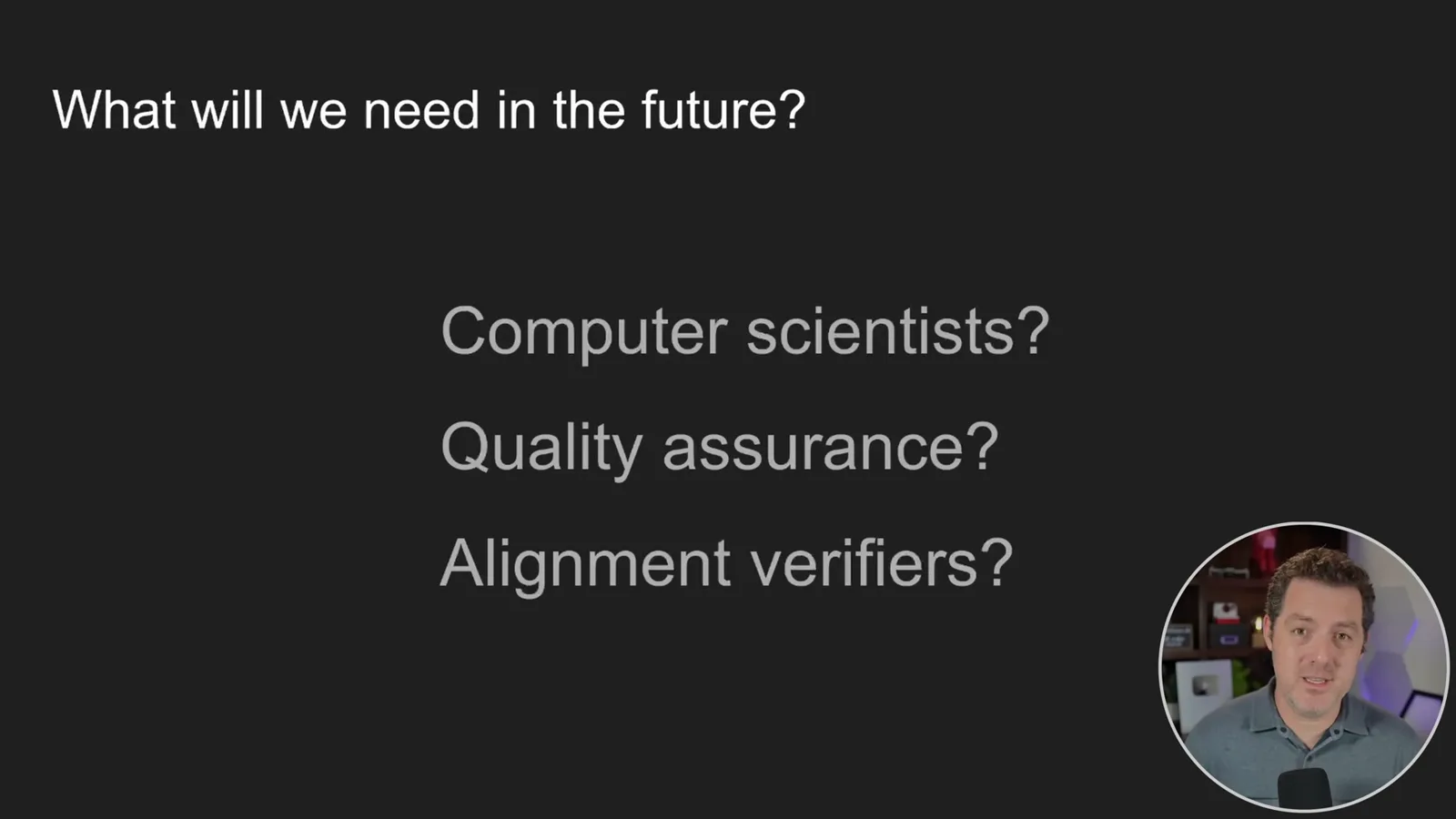 What will we need in the future?

Computer scientists?

Quality assurance?

Alignment verifiers?